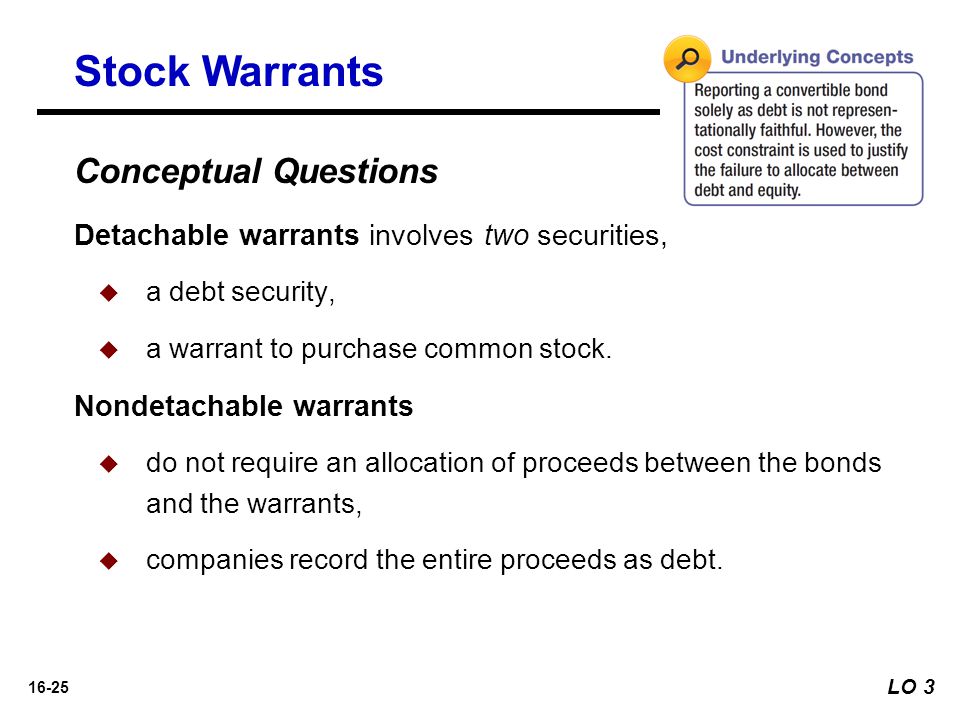 Stock Warrants

Underlying Concepts

Reporting a convertible bond solely as debt is not representationally faithful. However, the cost constraint is used to justify the failure to allocate between debt and equity.

Conceptual Questions

Detachable warrants involves two securities,

a debt security,

a warrant to purchase common stock.

Nondetachable warrants

do not require an allocation of proceeds between the bonds and the warrants,

companies record the entire proceeds as debt.

16-25

LO 3